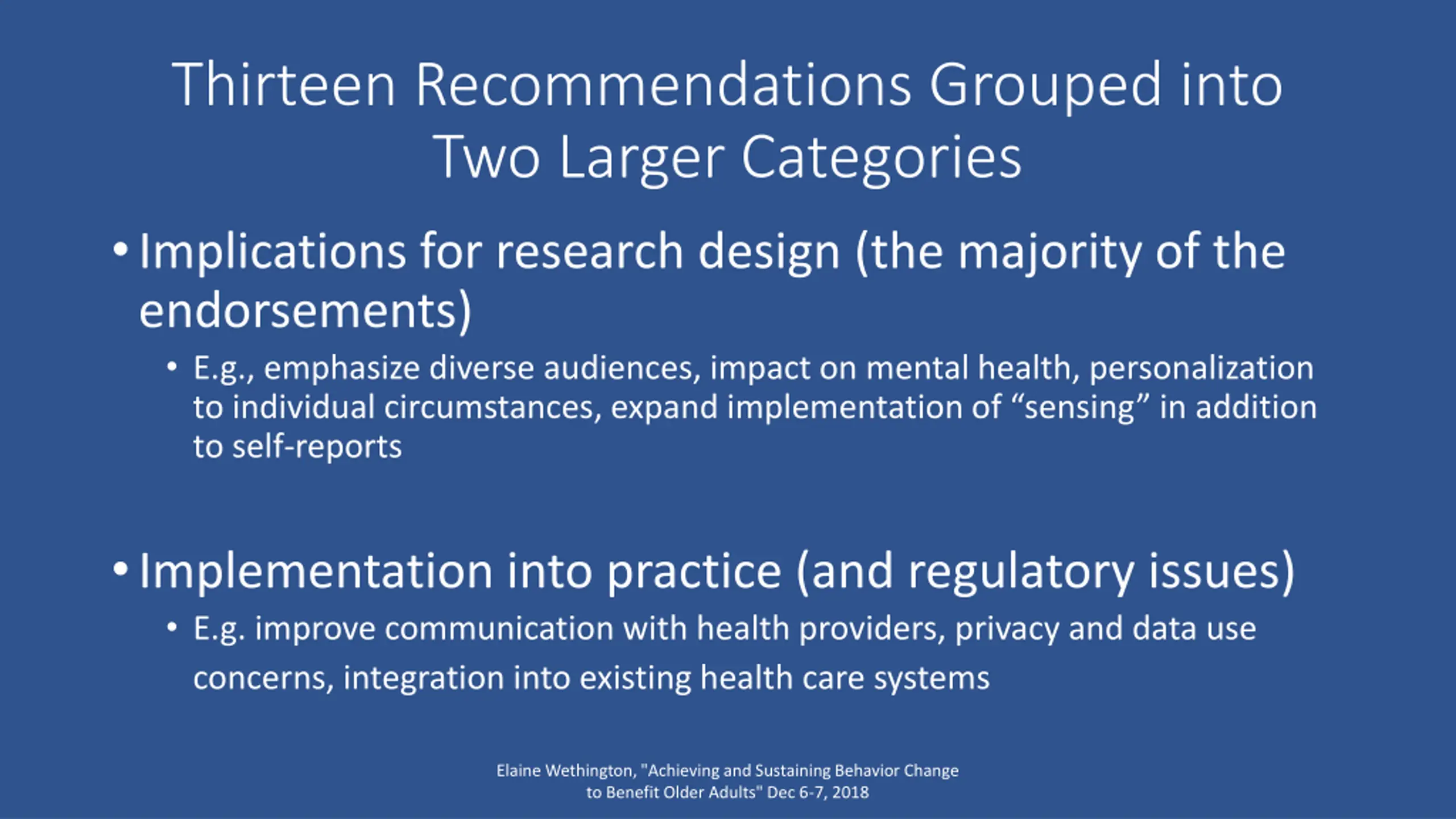 Thirteen Recommendations Grouped into Two Larger Categories

• Implications for research design (the majority of the endorsements)

• E.g., emphasize diverse audiences, impact on mental health, personalization to individual circumstances, expand implementation of “sensing” in addition to self-reports

• Implementation into practice (and regulatory issues)

• E.g. improve communication with health providers, privacy and data use concerns, integration into existing health care systems

Elaine Wethington, "Achieving and Sustaining Behavior Change to Benefit Older Adults" Dec 6-7, 2018